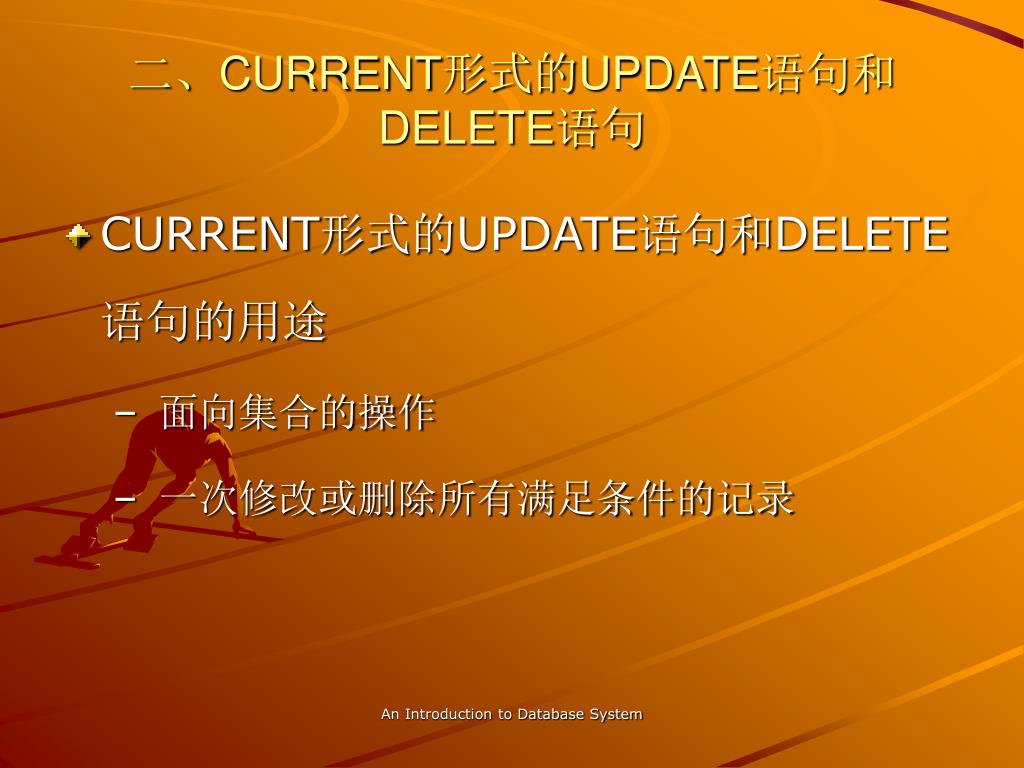 二、CURRENT形式的UPDATE语句和DELETE语句

CURRENT形式的UPDATE语句和DELETE语句的用途

– 面向集合的操作

– 一次修改或删除所有满足条件的记录

An Introduction to Database System